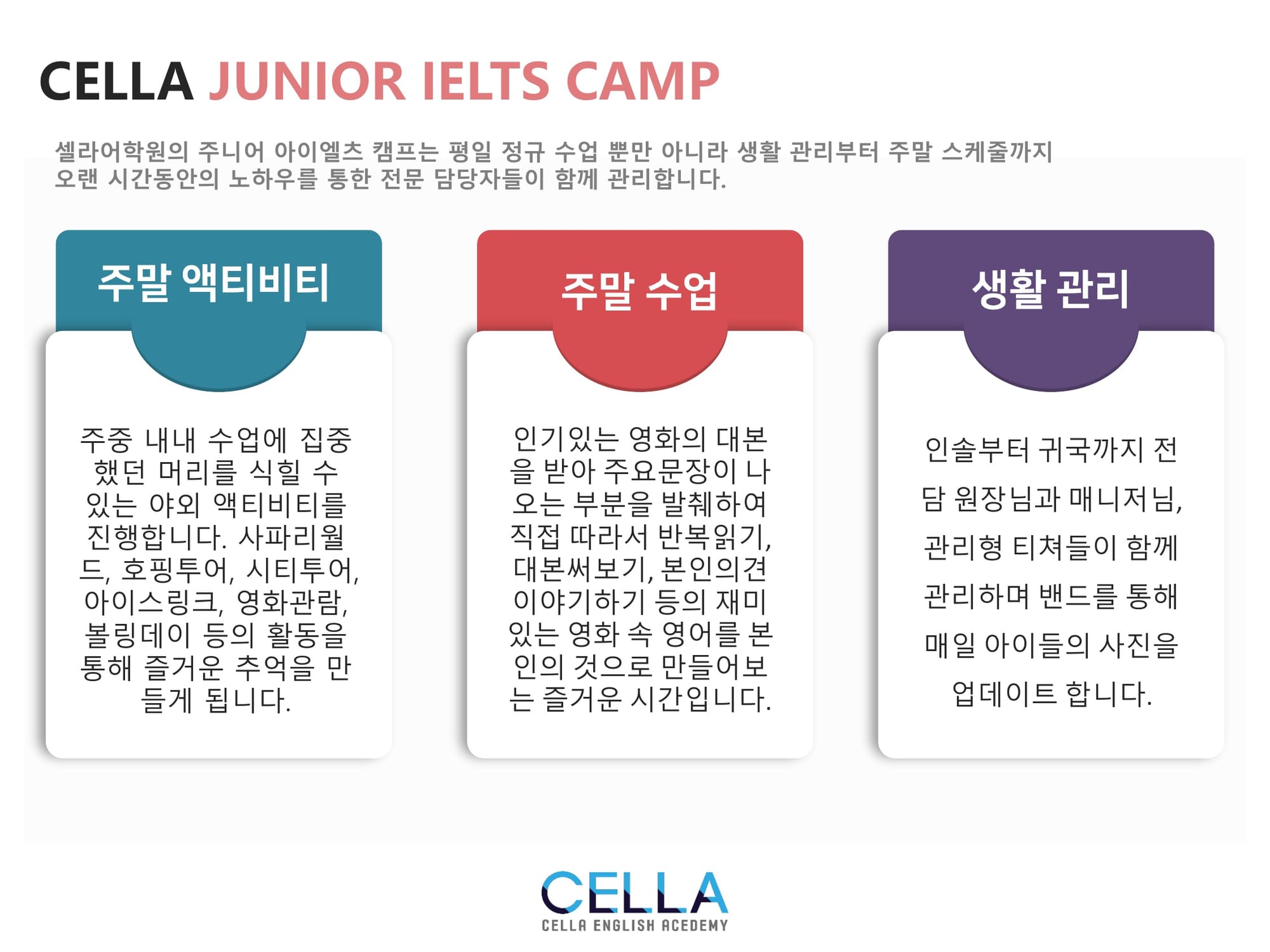 CELLA JUNIOR IELTS CAMP

셀라어학원의 주니어 아이엘츠 캠프는 평일 정규 수업 뿐만 아니라 생활 관리부터 주말 스케줄까지 오랜 시간동안의 노하우를 통한 전문 담당자들이 함께 관리합니다.

주말 액티비티

주중 내내 수업에 집중했던 머리를 식힐 수 있는 야외 액티비티를 진행합니다. 사파리월드, 호핑투어, 시티투어, 아이스링크, 영화관람, 볼링데이 등의 활동을 통해 즐거운 추억을 만들게 됩니다.

주말 수업

인기있는 영화의 대본을 받아 주요문장이 나오는 부분을 발췌하여 직접 따라서 반복읽기, 대본써보기, 본인의견 이야기하기 등의 재미있는 영화 속 영어를 본인의 것으로 만들어보는 즐거운 시간입니다.

생활 관리

인솔부터 귀국까지 전담 원장님과 매니저님, 관리형 티쳐들이 함께 관리하며 밴드를 통해 매일 아이들의 사진을 업데이트 합니다.

CELLA
CELLA ENGLISH ACEDEMY